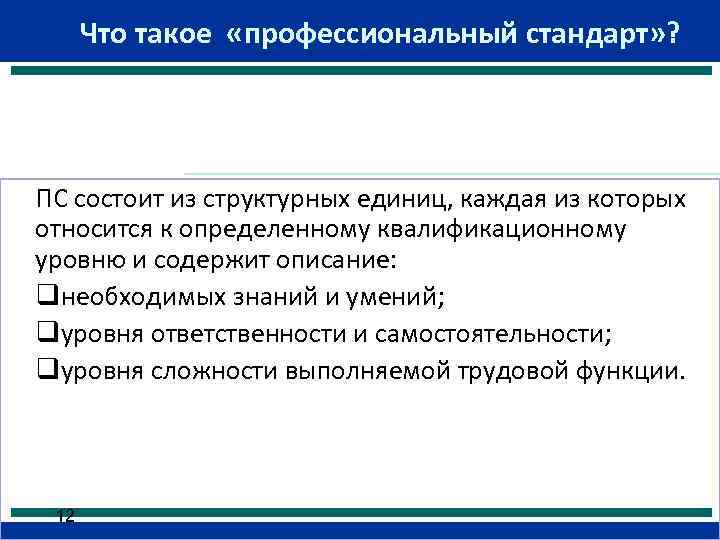 Что такое «профессиональный стандарт»?

ПС состоит из структурных единиц, каждая из которых относится к определенному квалификационному уровню и содержит описание:

❑необходимых знаний и умений;

❑уровня ответственности и самостоятельности;

❑уровня сложности выполняемой трудовой функции.

12